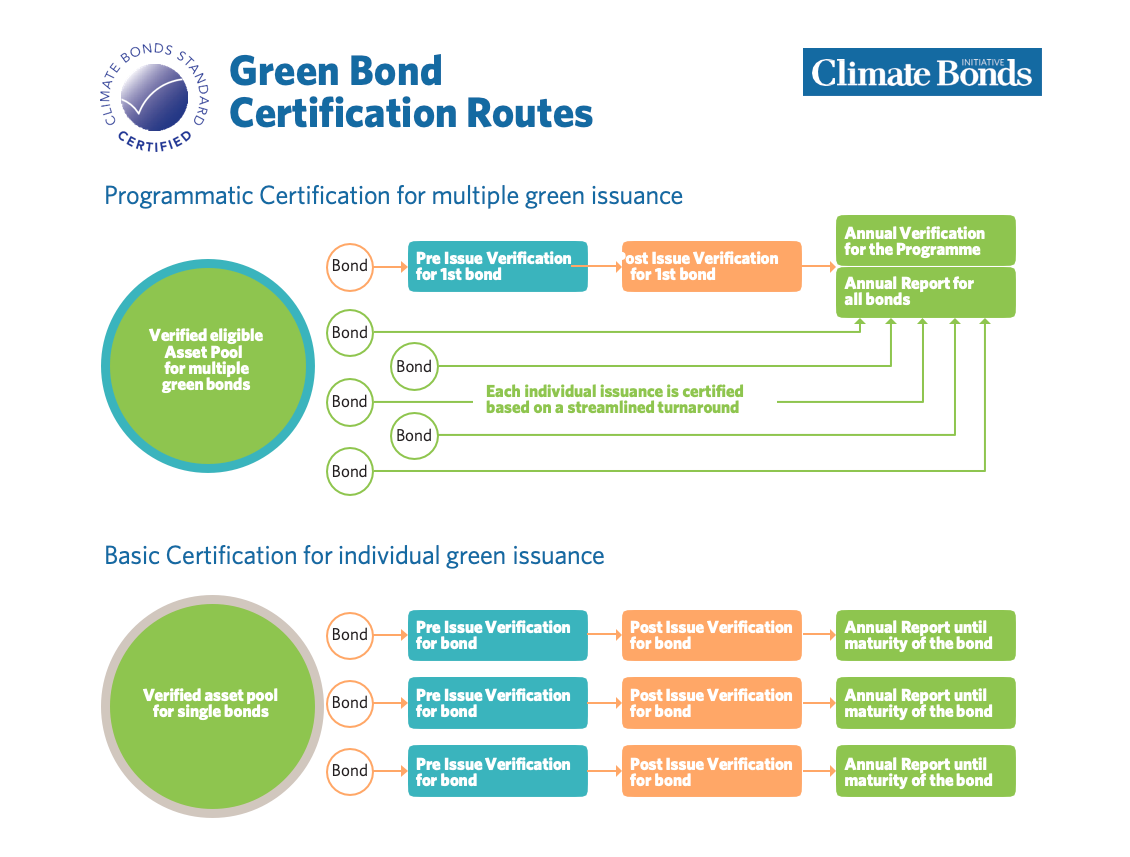 CLIMATE BONDS STANDARD CERTIFIED

Green Bond Certification Routes

Climate Bonds INITIATIVE

Programmatic Certification for multiple green issuance

Verified eligible Asset Pool for multiple green bonds

Bond

Pre Issue Verification for 1st bond

Post Issue Verification for 1st bond

Annual Verification for the Programme

Annual Report for all bonds

Bond

Bond

Bond

Each individual issuance is certified based on a streamlined turnaround

Bond

Bond

Basic Certification for individual green issuance

Verified asset pool for single bonds

Bond

Pre Issue Verification for bond

Post Issue Verification for bond

Annual Report until maturity of the bond

Bond

Pre Issue Verification for bond

Post Issue Verification for bond

Annual Report until maturity of the bond

Bond

Pre Issue Verification for bond

Post Issue Verification for bond

Annual Report until maturity of the bond